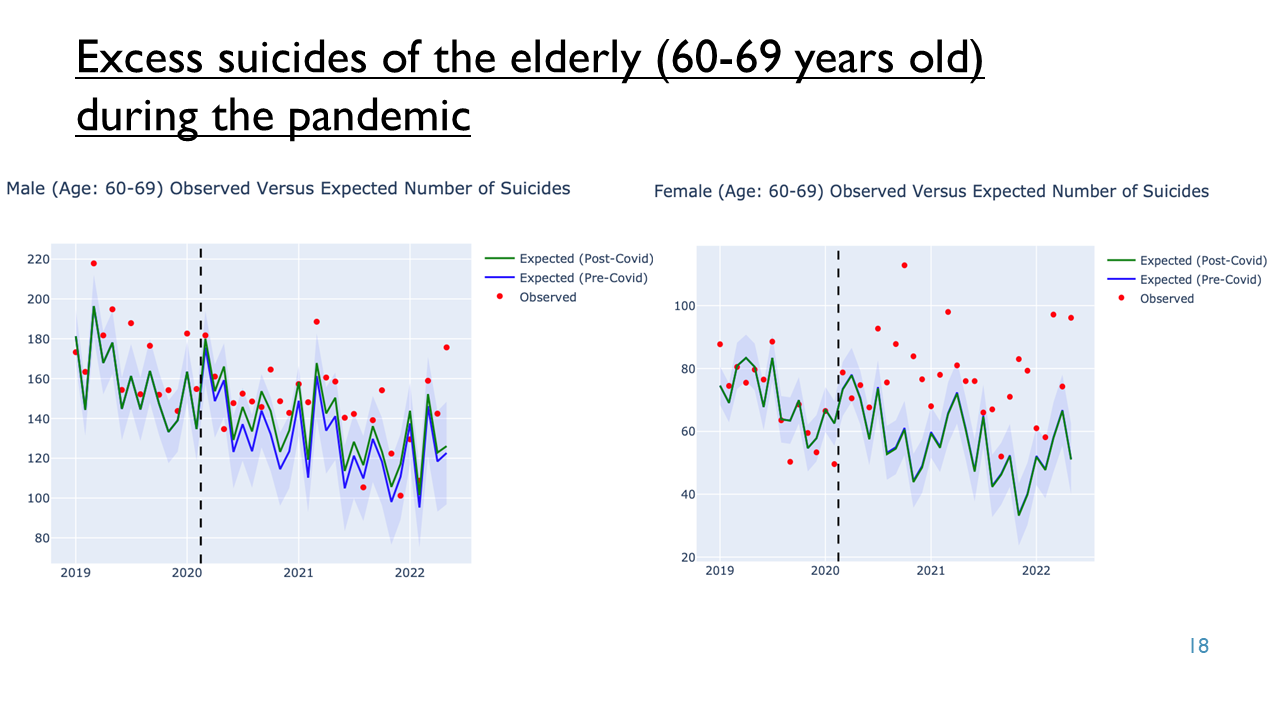 Excess suicides of the elderly (60-69 years old) during the pandemic

Male (Age: 60-69) Observed Versus Expected Number of Suicides

220
200
180
160
140
120
100
80
2019
2020
2021
2022

Expected (Post-Covid)
Expected (Pre-Covid)
Observed

Female (Age: 60-69) Observed Versus Expected Number of Suicides

100
80
60
40
20
2019
2020
2021
2022

Expected (Post-Covid)
Expected (Pre-Covid)
Observed

18